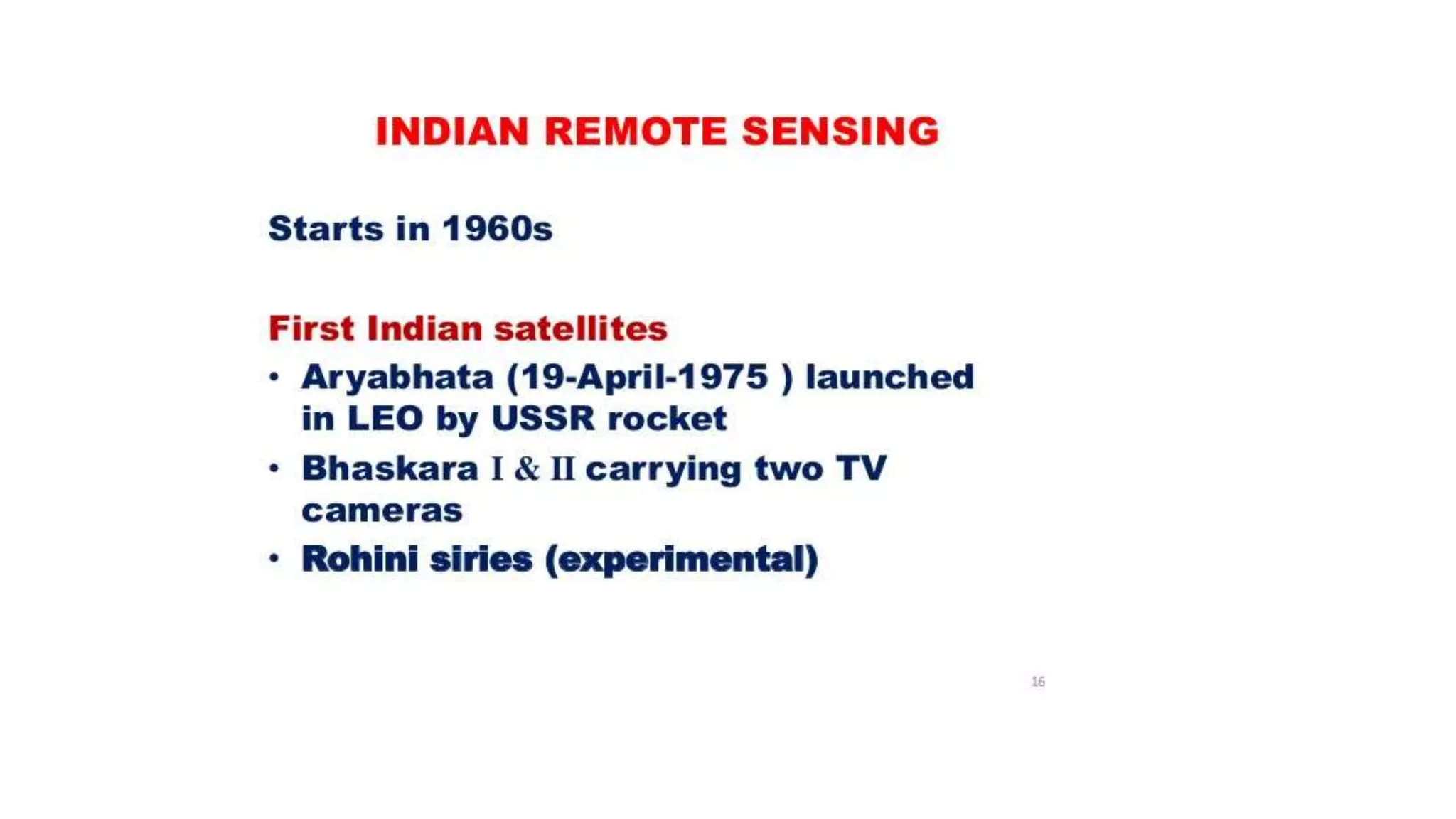 INDIAN REMOTE SENSING

Starts in 1960s

First Indian satellites

• Aryabhata (19-April-1975 ) launched in LEO by USSR rocket
• Bhaskara I & II carrying two TV cameras
• Rohini siries (experimental)

16